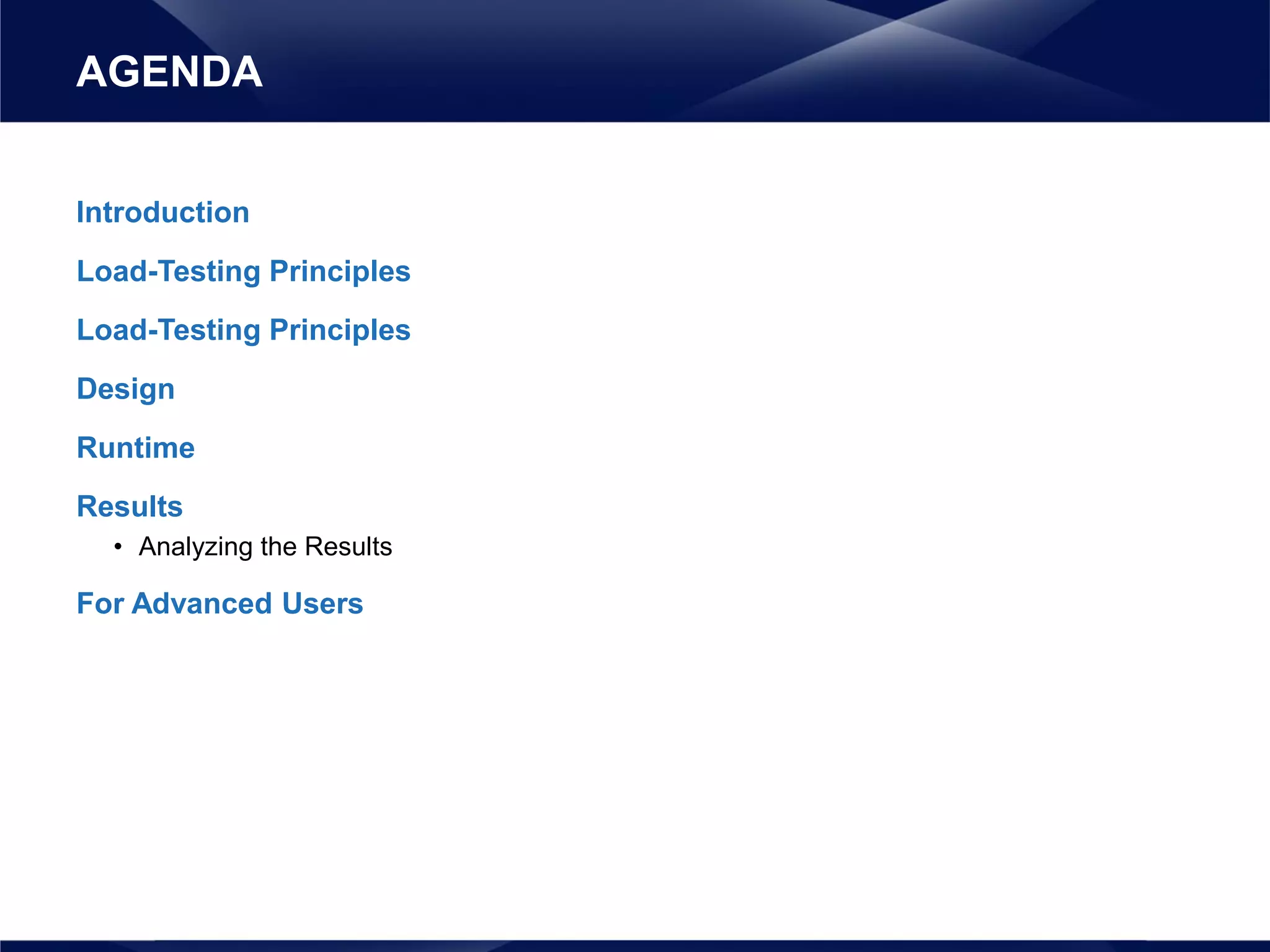 AGENDA

Introduction

Load-Testing Principles

Load-Testing Principles

Design

Runtime

Results

• Analyzing the Results

For Advanced Users